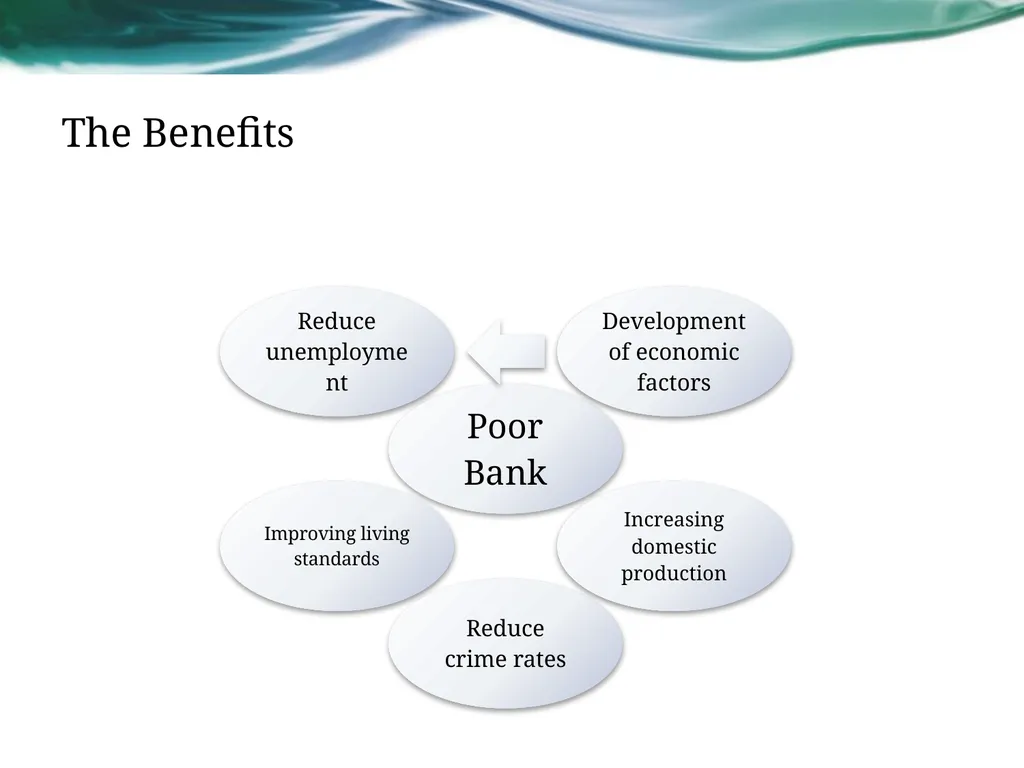 The Benefits

Reduce unemployme nt

Development of economic factors

Poor Bank

Improving living standards

Increasing domestic production

Reduce crime rates